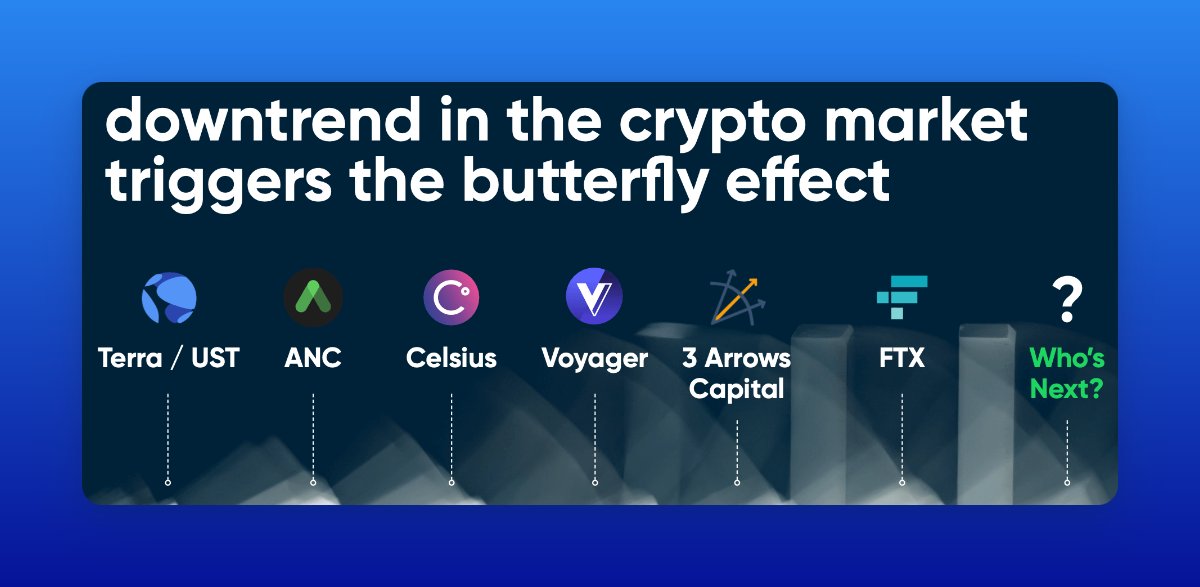 downtrend in the crypto market triggers the butterfly effect

Terra / UST

ANC

Celsius

Voyager

3 Arrows Capital

FTX

?

Who's Next?